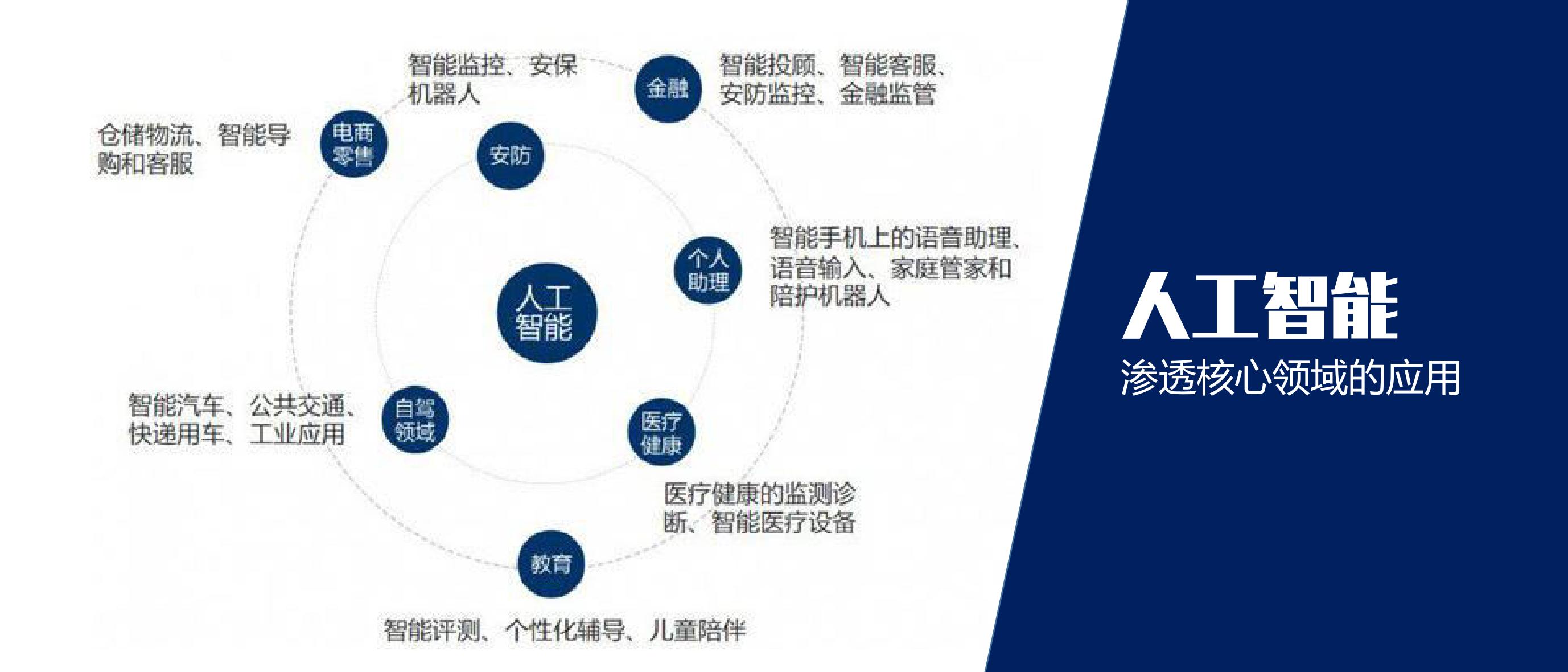 智能监控、安保机器人

金融

智能投顾、智能客服、安防监控、金融监管

仓储物流、智能导购和客服

电商零售

安防

个人助理

智能手机上的语音助理、语音输入、家庭管家和陪护机器人

人工智能

智能汽车、公共交通、快递用车、工业应用

自驾领域

医疗健康

医疗健康的监测诊断、智能医疗设备

教育

智能评测、个性化辅导、儿童陪伴

人工智能

渗透核心领域的应用